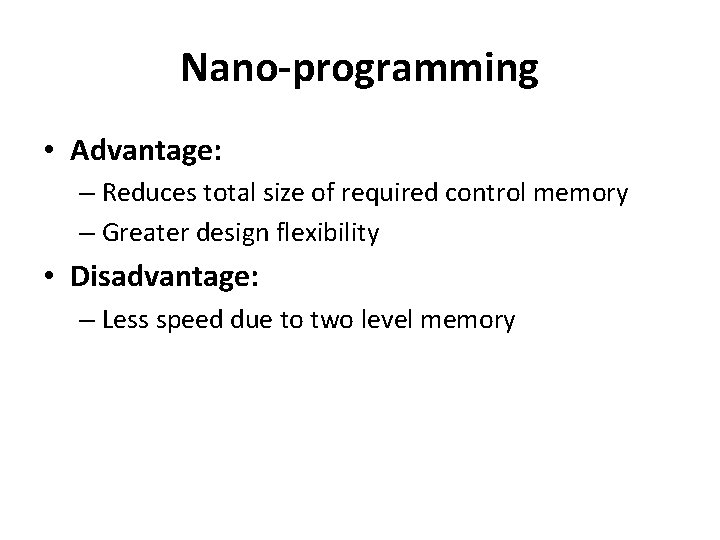 Nano-programming

• Advantage:
– Reduces total size of required control memory
– Greater design flexibility
• Disadvantage:
– Less speed due to two level memory